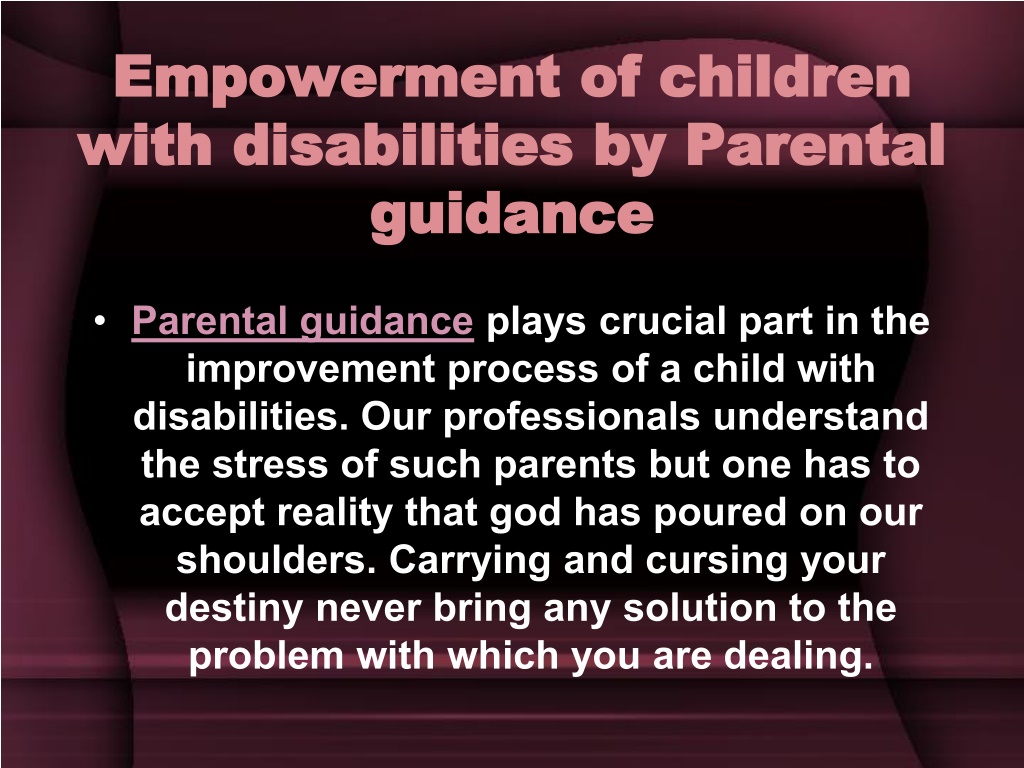 Empowerment of children with disabilities by Parental guidance

• Parental guidance plays crucial part in the improvement process of a child with disabilities. Our professionals understand the stress of such parents but one has to accept reality that god has poured on our shoulders. Carrying and cursing your destiny never bring any solution to the problem with which you are dealing.